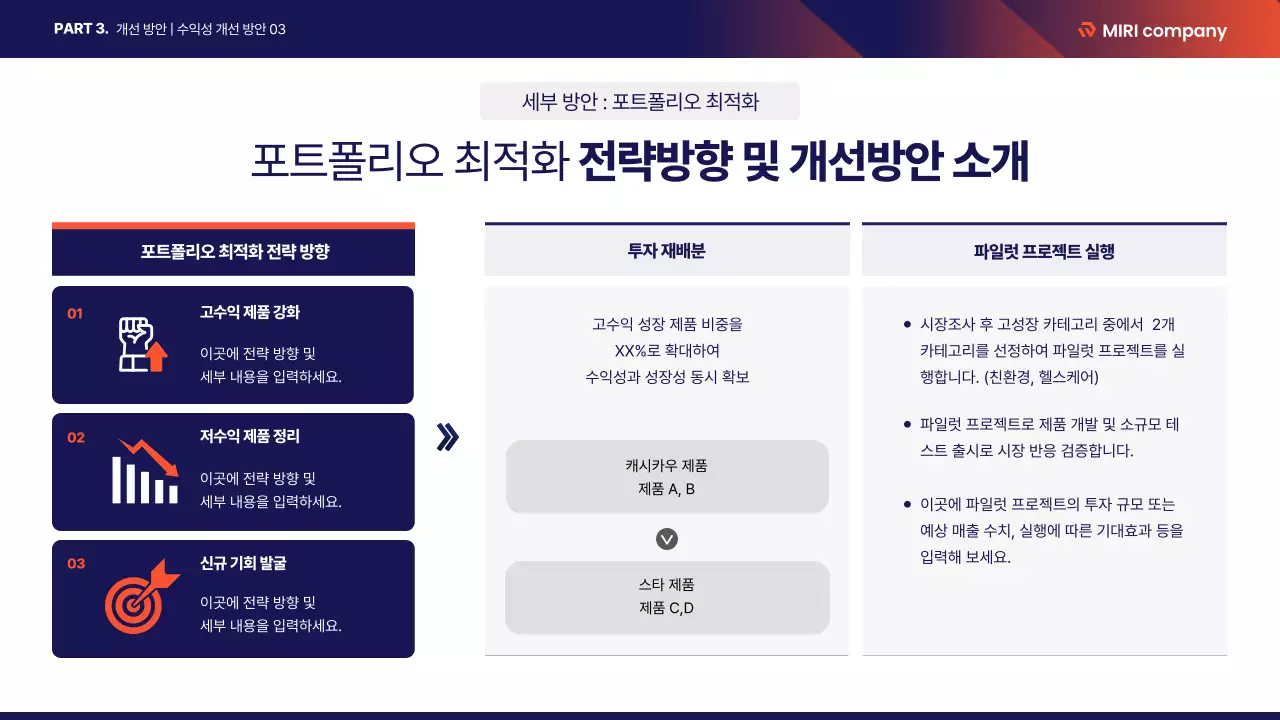 PART 3. 개선 방안 | 수익성 개선 방안 03

MIRI company

세부 방안 : 포트폴리오 최적화

포트폴리오 최적화 전략방향 및 개선방안 소개

포트폴리오 최적화 전략 방향

01
고수익 제품 강화
이곳에 전략 방향 및 세부 내용을 입력하세요.

02
저수익 제품 정리
이곳에 전략 방향 및 세부 내용을 입력하세요.

03
신규 기회 발굴
이곳에 전략 방향 및 세부 내용을 입력하세요.

투자 재배분

고수익 성장 제품 비중을 XX%로 확대하여 수익성과 성장성 동시 확보

캐시카우 제품
제품 A, B

스타 제품
제품 C,D

파일럿 프로젝트 실행

• 시장조사 후 고성장 카테고리 중에서 2개 카테고리를 선정하여 파일럿 프로젝트를 실행합니다. (친환경, 헬스케어)

• 파일럿 프로젝트로 제품 개발 및 소규모 테스트 출시로 시장 반응 검증합니다.

• 이곳에 파일럿 프로젝트의 투자 규모 또는 예상 매출 수치, 실행에 따른 기대효과 등을 입력해 보세요.